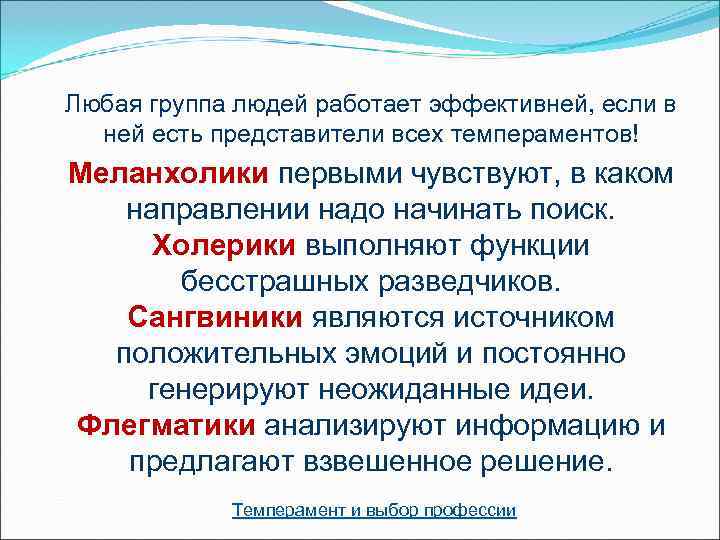 Любая группа людей работает эффективней, если в ней есть представители всех темпераментов!

Меланхолики первыми чувствуют, в каком направлении надо начинать поиск.
Холерики выполняют функции бесстрашных разведчиков.
Сангвиники являются источником положительных эмоций и постоянно генерируют неожиданные идеи.
Флегматики анализируют информацию и предлагают взвешенное решение.

Темперамент и выбор профессии